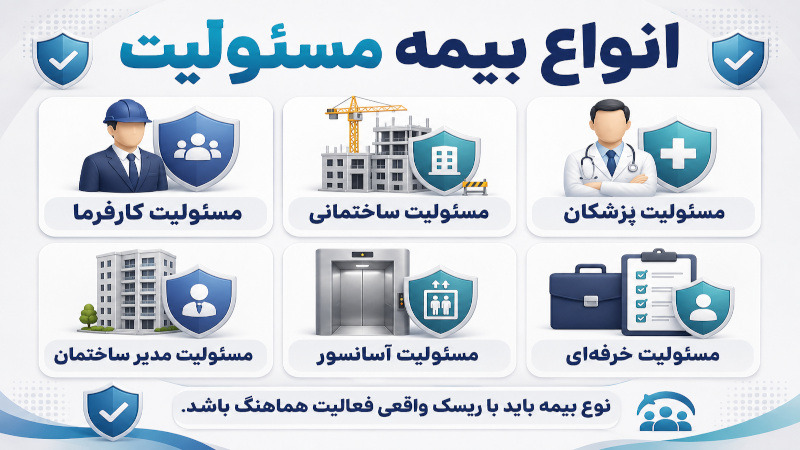 انواع بیمه مسئولیت

مسئولیت پزشکان

مسئولیت ساختمانی

مسئولیت کارفرما

مسئولیت خرفه‌ای

مسئولیت آسانسور

مسئولیت مدیر ساختمان

نوع بیمه باید با ریسک واقعی فعالیت هماهنگ باشد.